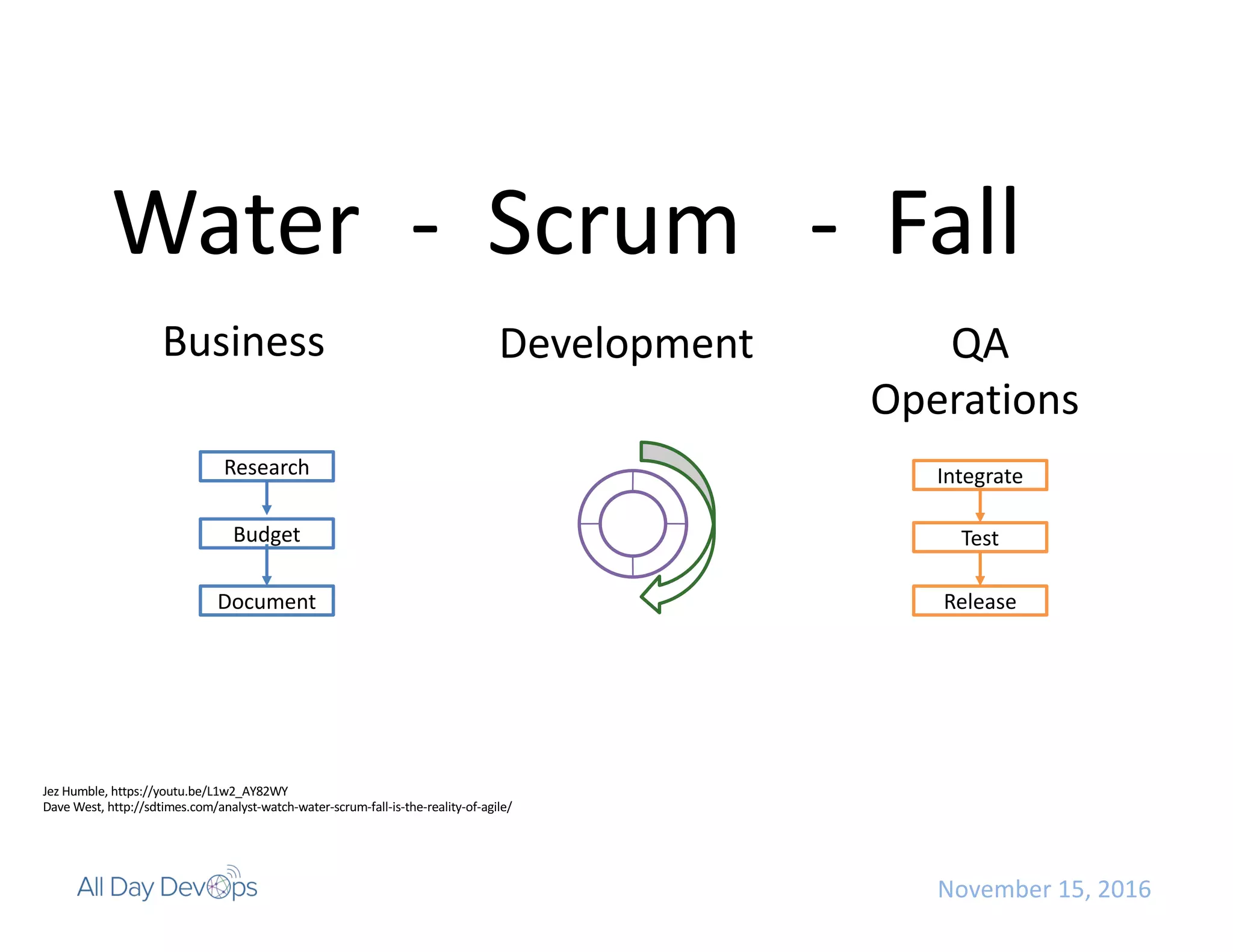 Water - Scrum - Fall

Business

Development

QA
Operations

Research

Budget

Document

Integrate

Test

Release

Jez Humble, https://youtu.be/L1w2_AY82WY
Dave West, http://sdtimes.com/analyst-watch-water-scrum-fall-is-the-reality-of-agile/

All Day DevOps

November 15, 2016